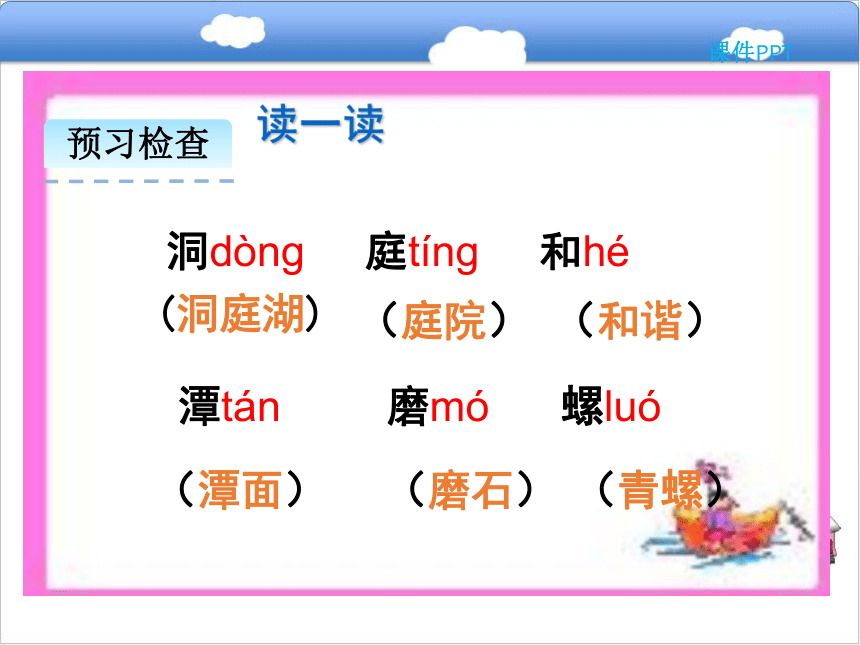 课件PPT

预习检查

读一读

洞dòng 庭tíng 和hé

（洞庭湖） （庭院） （和谐）

潭tán 磨mó 螺luó

（潭面） （磨石） （青螺）